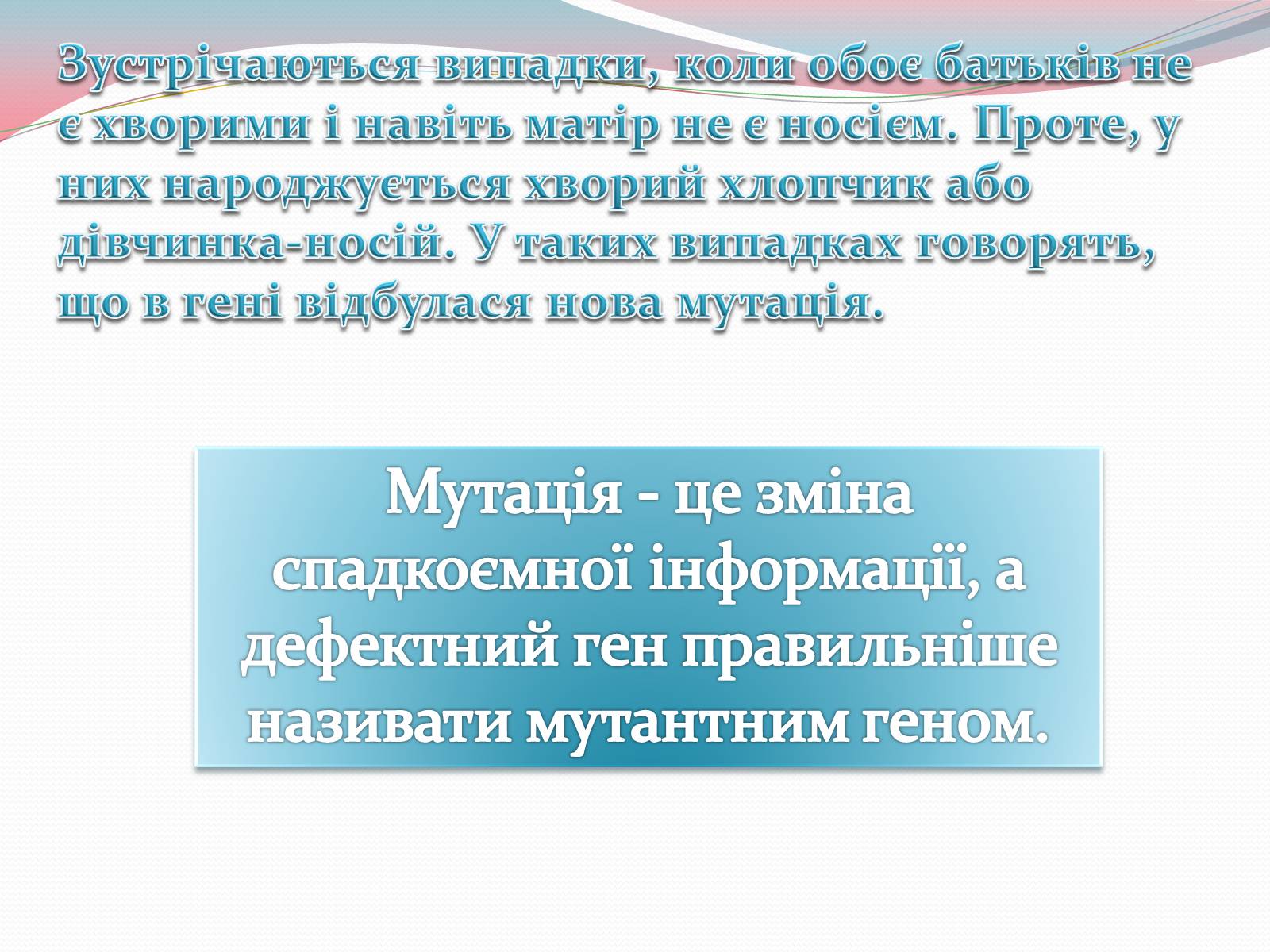 Зустрічаються випадки, коли обоє батьків не є хворими і навіть матір не є носієм. Проте, у них народжується хворий хлопчик або дівчинка-носій. У таких випадках говорять, що в гені відбулася нова мутація.

Мутація - це зміна спадкоємної інформації, а дефектний ген правильніше називати мутантним геном.